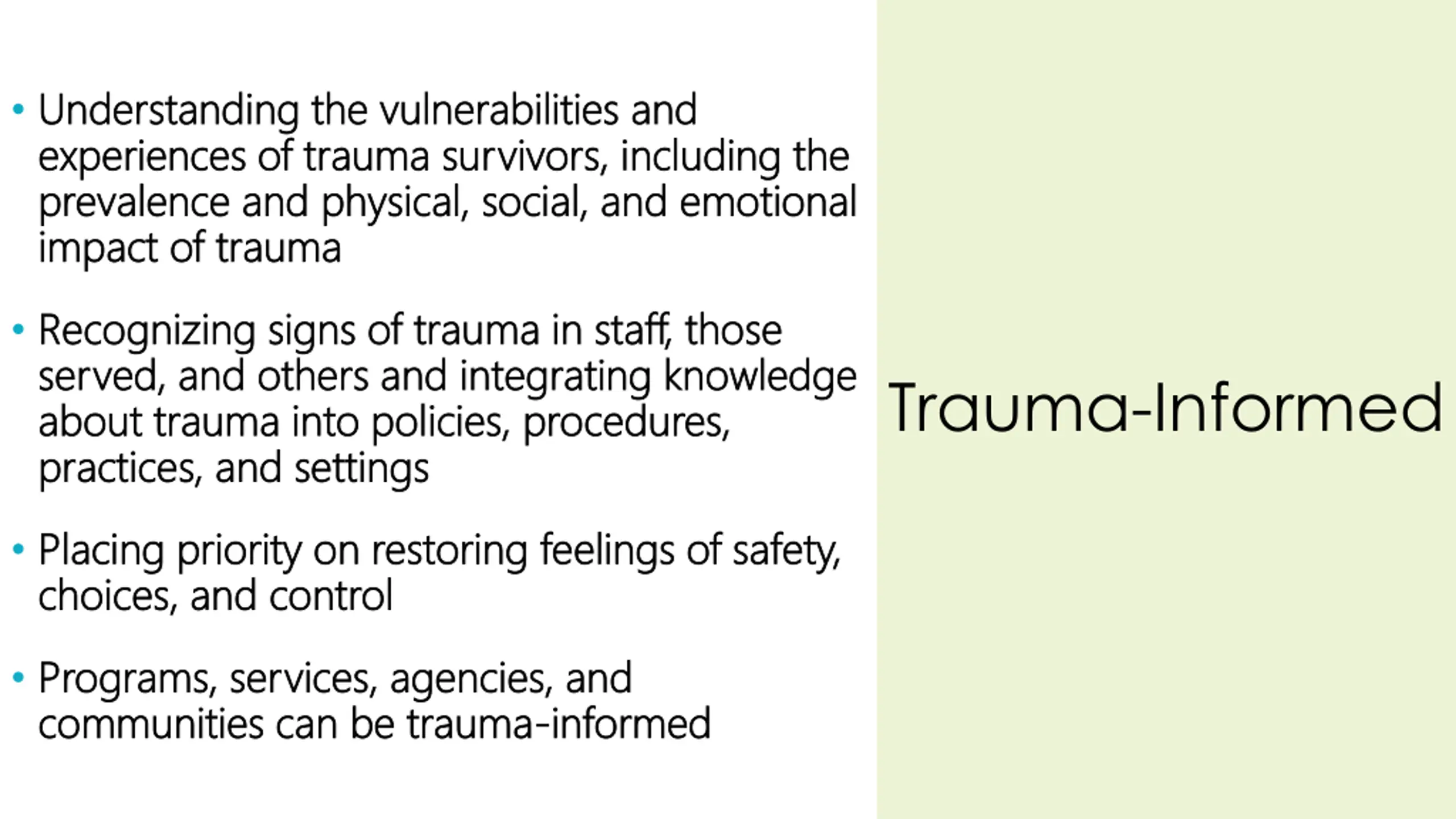 • Understanding the vulnerabilities and experiences of trauma survivors, including the prevalence and physical, social, and emotional impact of trauma

• Recognizing signs of trauma in staff, those served, and others and integrating knowledge about trauma into policies, procedures, practices, and settings

• Placing priority on restoring feelings of safety, choices, and control

• Programs, services, agencies, and communities can be trauma-informed

Trauma-Informed